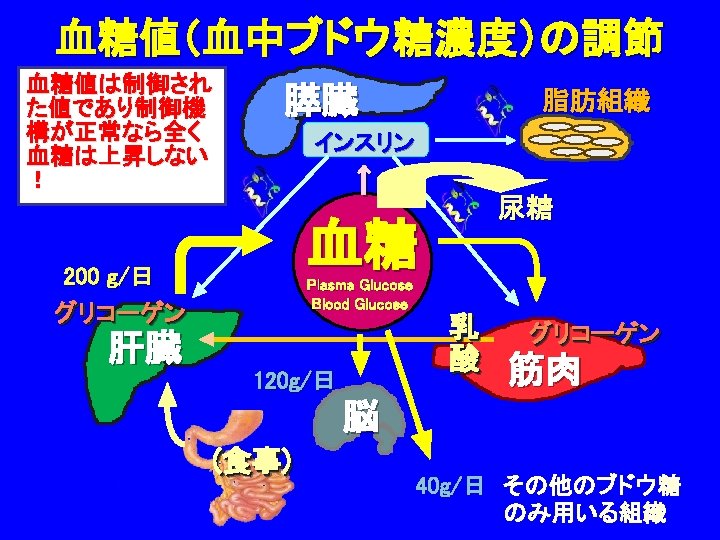 血糖値(血中ブドウ糖濃度)の調節

血糖値は制御された値であり制御機構が正常なら全く血糖は上昇しない！

膵臓

インスリン

脂肪組織

尿糖

血糖
Plasma Glucose
Blood Glucose

200 g/日

グリコーゲン

肝臓

乳酸

グリコーゲン

筋肉

120g/日

脳

(食事)

40g/日　その他のブドウ糖のみ用いる組織